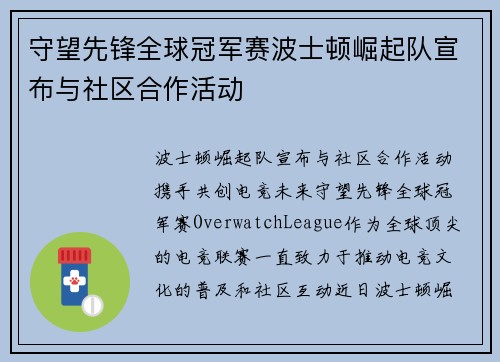 守望先锋全球冠军赛波士顿崛起队宣布与社区合作活动

波士顿崛起队宣布与社区合作活动携手共创电竞未来守望先锋全球冠军赛OverwatchLeague作为全球顶尖的电竞联赛一直致力于推动电竞文化的普及和社区互动近日波士顿崛